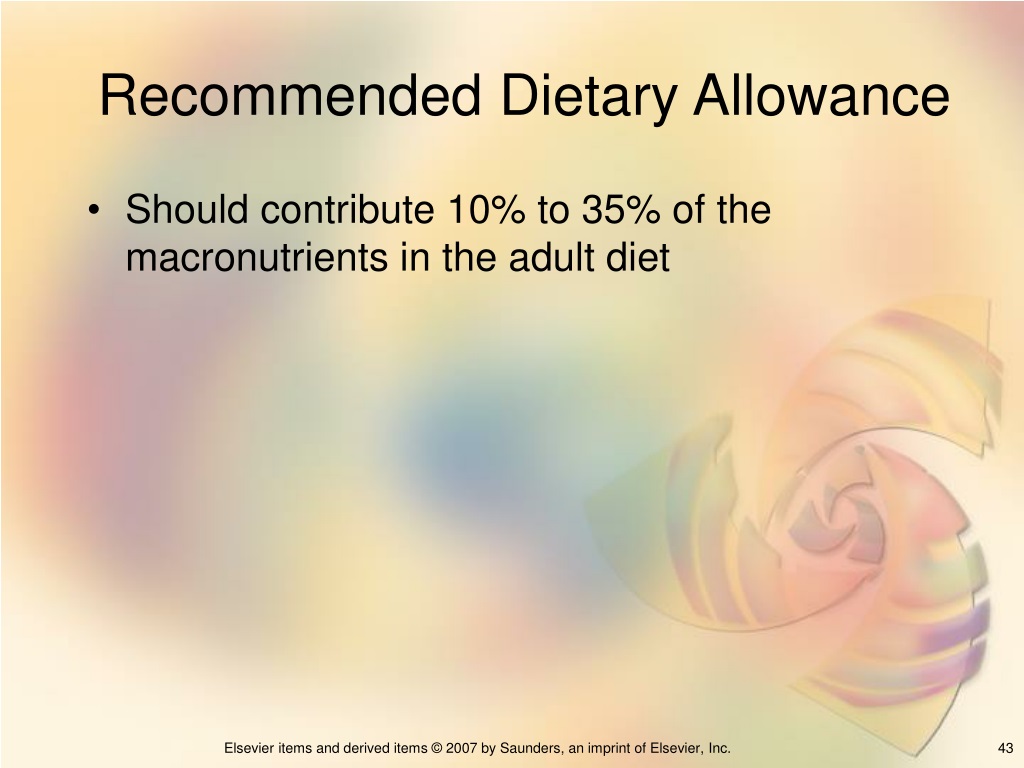 Recommended Dietary Allowance

• Should contribute 10% to 35% of the macronutrients in the adult diet

Elsevier items and derived items © 2007 by Saunders, an imprint of Elsevier, Inc.

43